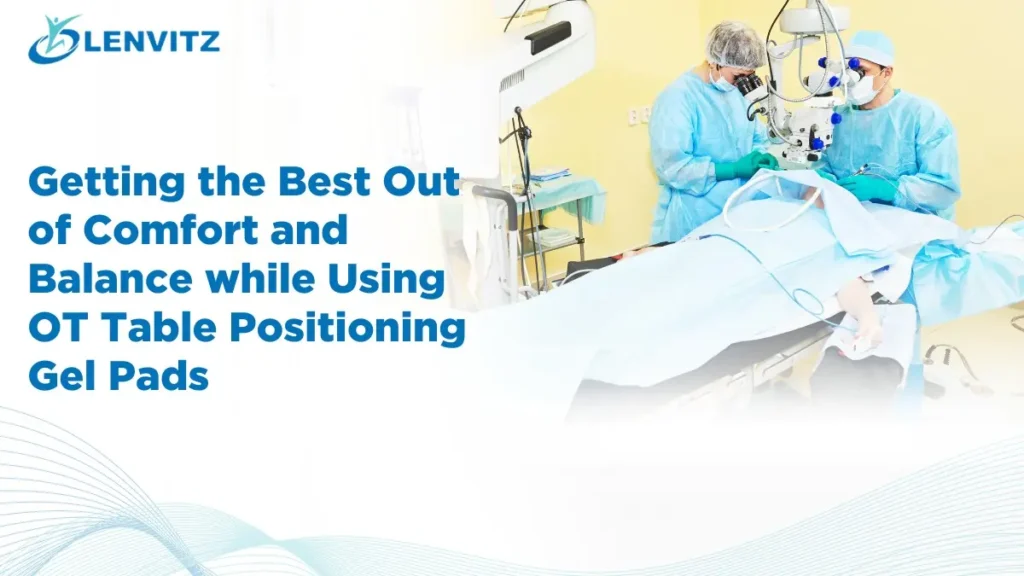 LENVITZ

Getting the Best Out of Comfort and Balance while Using OT Table Positioning Gel Pads